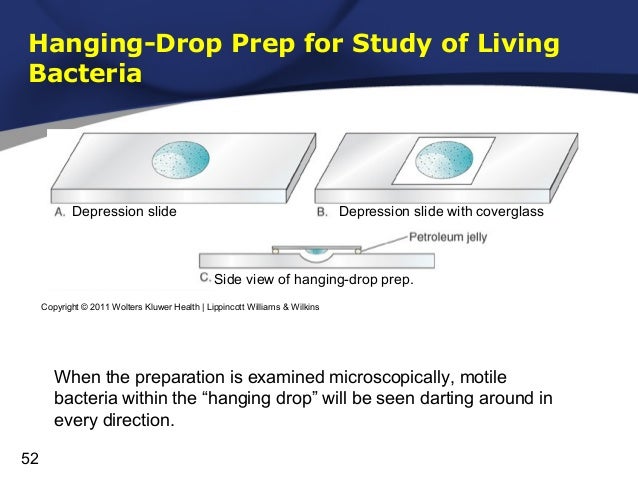 Hanging-Drop Prep for Study of Living Bacteria

A. Depression slide

B. Depression slide with coverglass

Petroleum jelly

C. Side view of hanging-drop prep.

Copyright © 2011 Wolters Kluwer Health | Lippincott Williams & Wilkins

When the preparation is examined microscopically, motile bacteria within the “hanging drop” will be seen darting around in every direction.

52